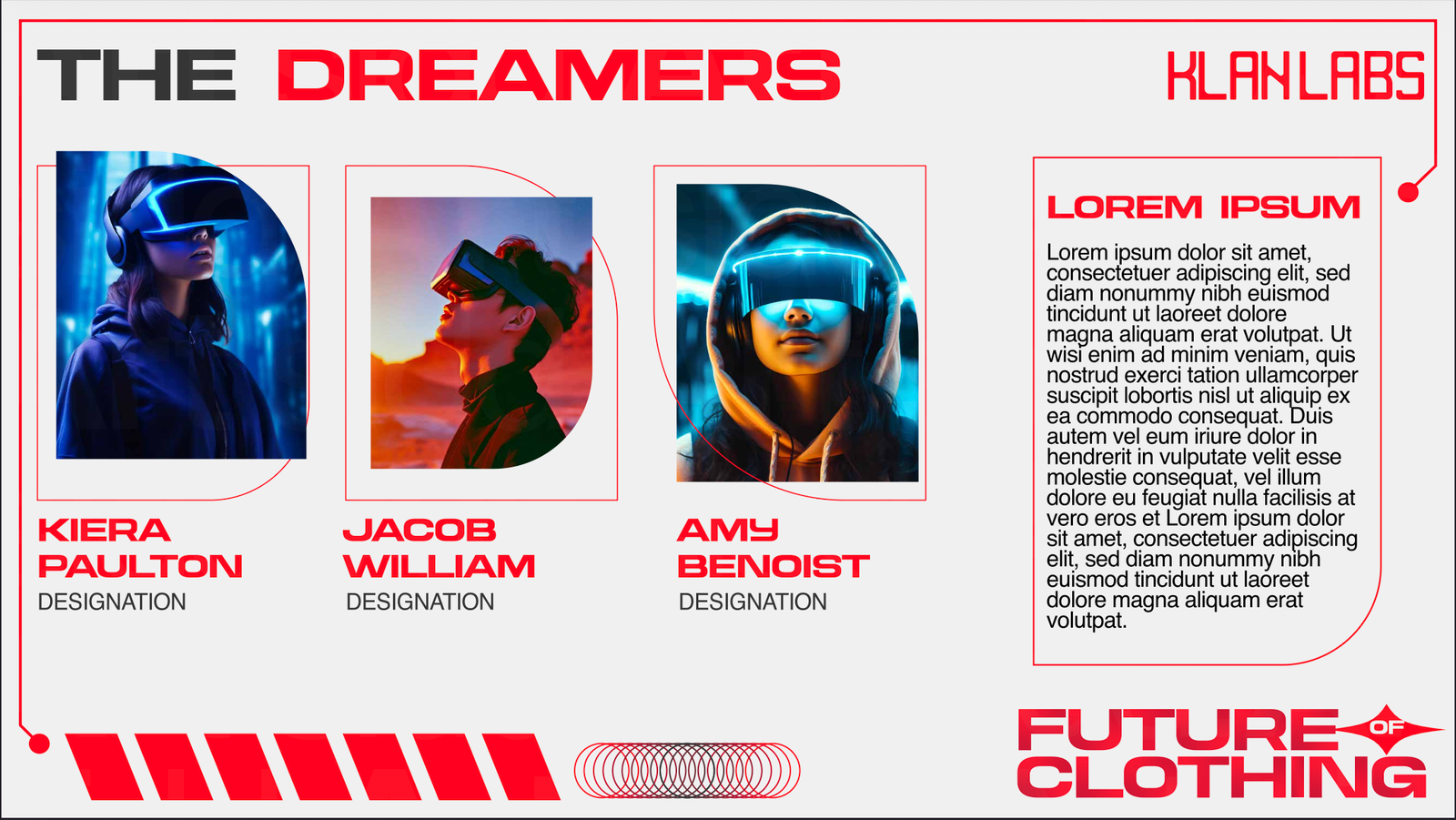 THE DREAMERS

KLAN LABS

KIERA PAULTON
DESIGNATION

JACOB WILLIAM
DESIGNATION

AMY BENOIST
DESIGNATION

LOREM IPSUM

Lorem ipsum dolor sit amet, consectetuer adipiscing elit, sed diam nonummy nibh euismod tincidunt ut laoreet dolore magna aliquam erat volutpat. Ut wisi enim ad minim veniam, quis nostrud exerci tation ullamcorper suscipit lobortis nisl ut aliquip ex ea commodo consequat. Duis autem vel eum iriure dolor in hendrerit in vulputate velit esse molestie consequat, vel illum dolore eu feugiat nulla facilisis at vero eros et Lorem ipsum dolor sit amet, consectetuer adipiscing elit, sed diam nonummy nibh euismod tincidunt ut laoreet dolore magna aliquam erat volutpat.

FUTURE OF CLOTHING